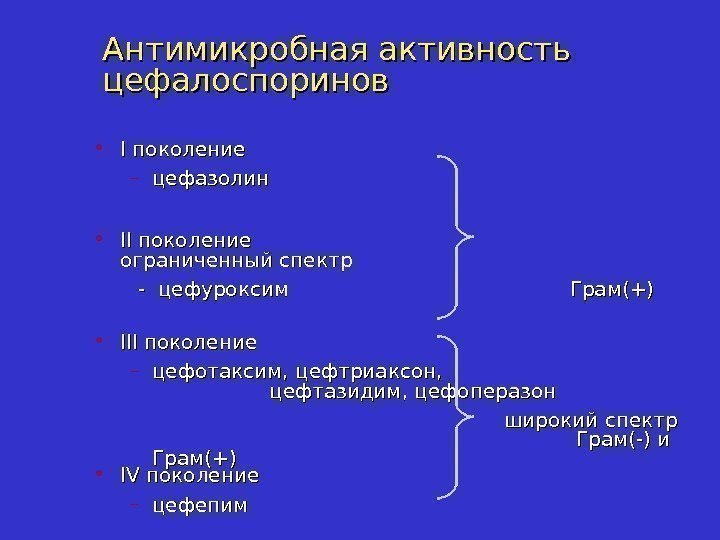 Антимикробная активность цефалоспоринов

• I поколение
– цефазолин

• II поколение
ограниченный спектр
- цефуроксим

Грам(+)

• III поколение
– цефотаксим, цефтриаксон, цефтазидим, цефоперазон

широкий спектр Грам(-) и Грам(+)

• IV поколение
– цефепим